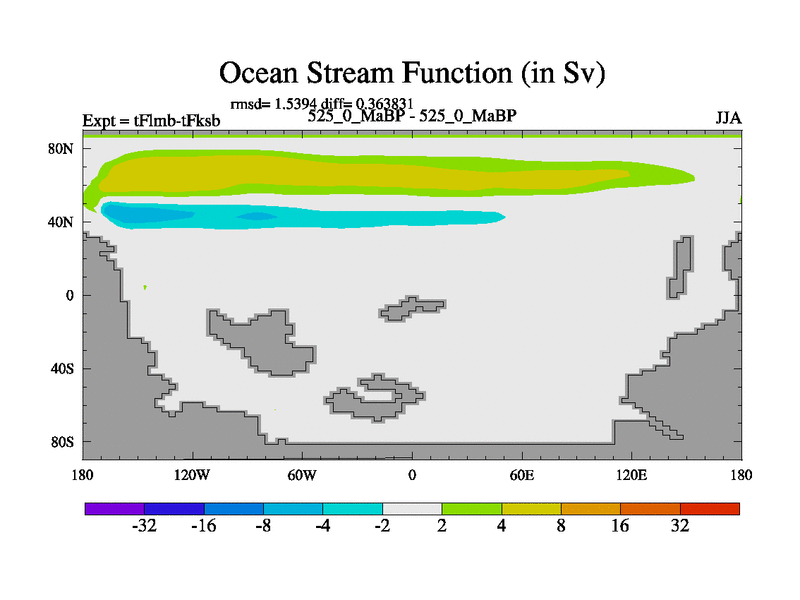 Ocean Stream Function (in Sv)

rmsd= 1.5394 diff= 0.363831

Expt = tFlmb-tFksb

525_0_MaBP - 525_0_MaBP

JJA

80N
40N
0
40S
80S

180
120W
60W
0
60E
120E
180

-32 -16 -8 -4 -2 2 4 8 16 32